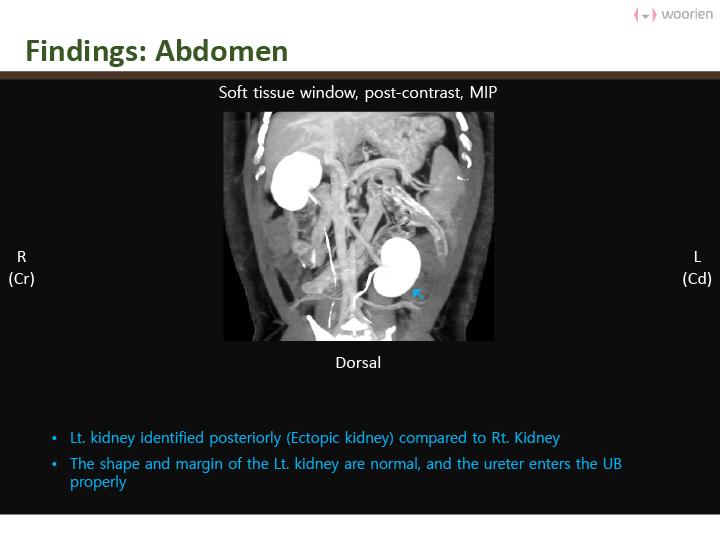 woorien

Findings: Abdomen

Soft tissue window, post-contrast, MIP

R
(Cr)

L
(Cd)

Dorsal

• Lt. kidney identified posteriorly (Ectopic kidney) compared to Rt. Kidney
• The shape and margin of the Lt. kidney are normal, and the ureter enters the UB properly